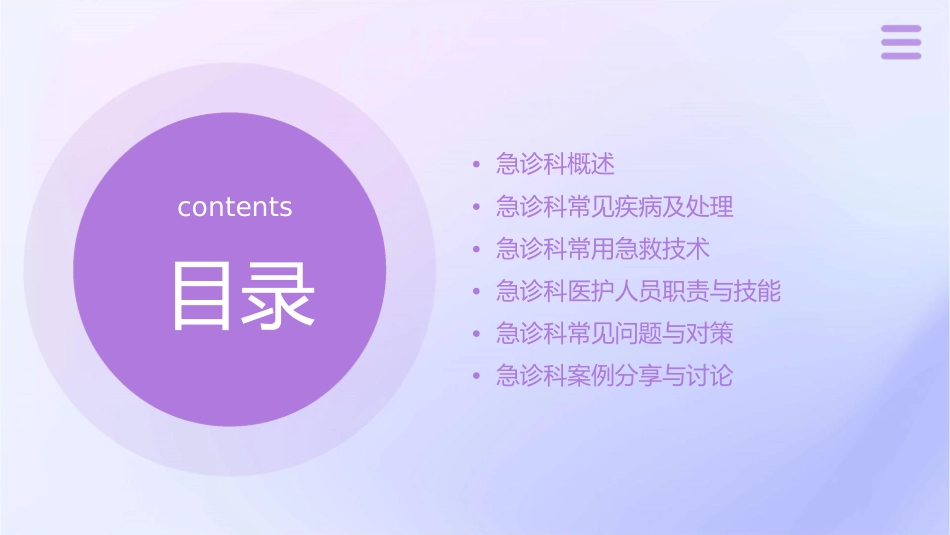 contents

目录

• 急诊科概述
• 急诊科常见疾病及处理
• 急诊科常用急救技术
• 急诊科医护人员职责与技能
• 急诊科常见问题与对策
• 急诊科案例分享与讨论